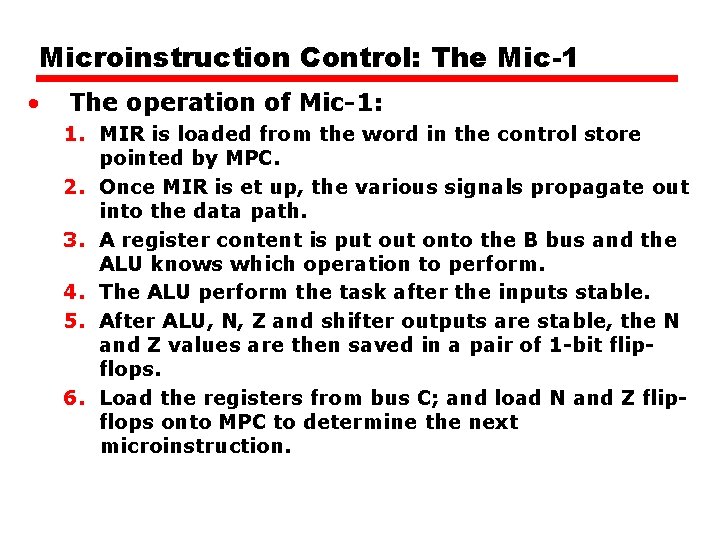 Microinstruction Control: The Mic-1

• The operation of Mic-1:

1. MIR is loaded from the word in the control store pointed by MPC.
2. Once MIR is et up, the various signals propagate out into the data path.
3. A register content is put out onto the B bus and the ALU knows which operation to perform.
4. The ALU perform the task after the inputs stable.
5. After ALU, N, Z and shifter outputs are stable, the N and Z values are then saved in a pair of 1-bit flip-flops.
6. Load the registers from bus C; and load N and Z flip-flops onto MPC to determine the next microinstruction.